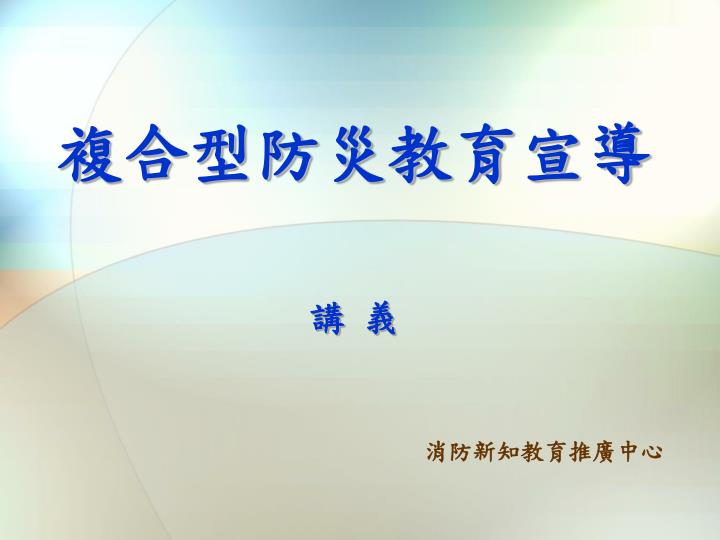 複合型防災教育宣導

講 義

消防新知教育推廣中心